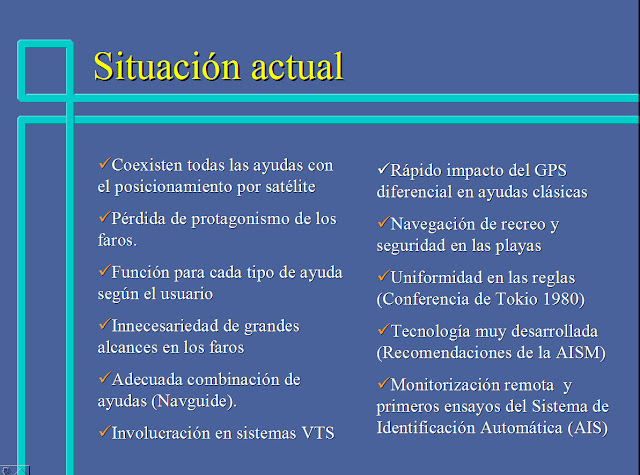 Situación actual

✓Coexisten todas las ayudas con el posicionamiento por satélite

✓Pérdida de protagonismo de los faros.

✓Función para cada tipo de ayuda según el usuario

✓Innecesariedad de grandes alcances en los faros

✓Adecuada combinación de ayudas (Navguide).

✓Involucración en sistemas VTS

✓Rápido impacto del GPS diferencial en ayudas clásicas

✓Navegación de recreo y seguridad en las playas

✓Uniformidad en las reglas (Conferencia de Tokio 1980)

✓Tecnología muy desarrollada (Recomendaciones de la AISM)

✓Monitorización remota y primeros ensayos del Sistema de Identificación Automática (AIS)